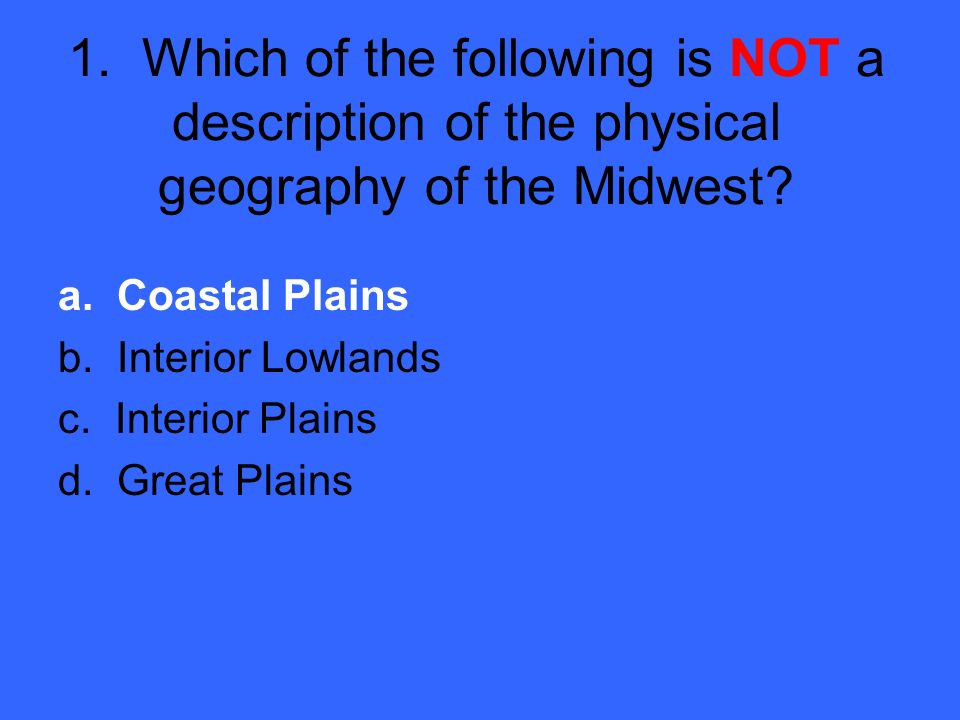 1. Which of the following is NOT a description of the physical geography of the Midwest?

a. Coastal Plains
b. Interior Lowlands
c. Interior Plains
d. Great Plains